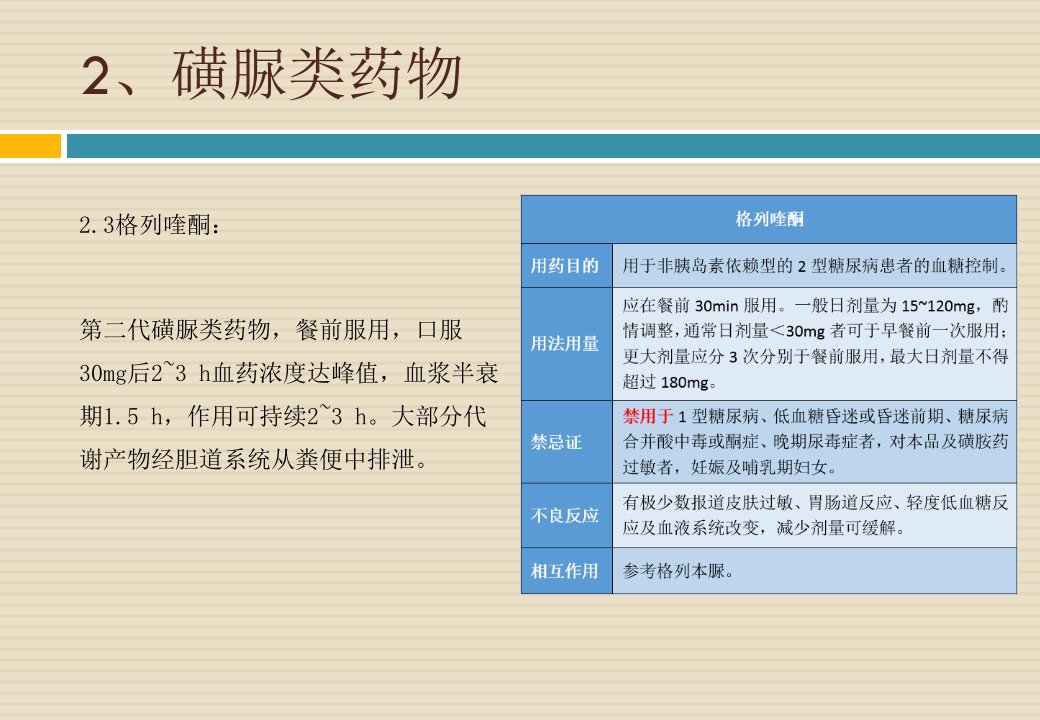 2、磺脲类药物

2.3格列喹酮：

第二代磺脲类药物，餐前服用，口服30mg后2~3 h血药浓度达峰值，血浆半衰期1.5 h，作用可持续2~3 h。大部分代谢产物经胆道系统从粪便中排泄。

| 格列喹酮 | |
|---|---|
| 用药目的 | 用于非胰岛素依赖型的 2 型糖尿病患者的血糖控制。 |
| 用法用量 | 应在餐前 30min 服用。一般日剂量为 15~120mg，酌情调整，通常日剂量＜30mg 者可于早餐前一次服用；更大剂量应分 3 次分别于餐前服用，最大日剂量不得超过 180mg。 |
| 禁忌证 | 禁用于 1 型糖尿病、低血糖昏迷或昏迷前期、糖尿病合并酸中毒或酮症、晚期尿毒症者，对本品及磺胺药过敏者，妊娠及哺乳期妇女。 |
| 不良反应 | 有极少数报道皮肤过敏、胃肠道反应、轻度低血糖反应及血液系统改变，减少剂量可缓解。 |
| 相互作用 | 参考格列本脲。 |